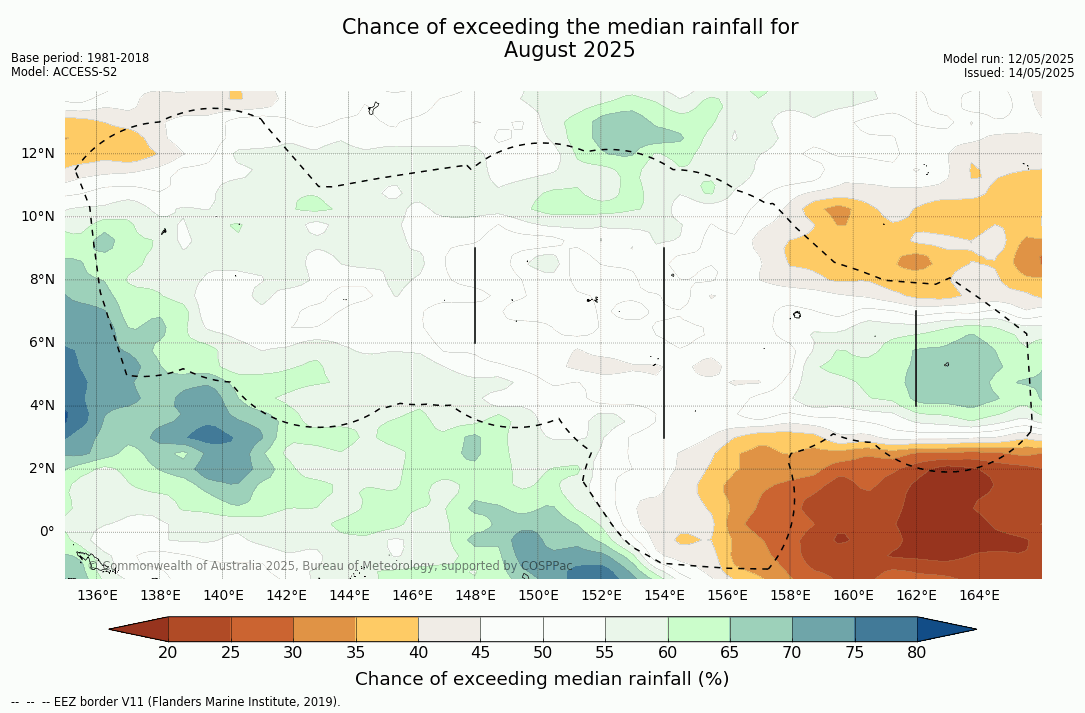 Chance of exceeding the median rainfall for August 2025

Base period: 1981-2018
Model: ACCESS-S2

Model run: 12/05/2025
Issued: 14/05/2025

12°N
10°N
8°N
6°N
4°N
2°N
0°

© Commonwealth of Australia 2025, Bureau of Meteorology, supported by COSPPac

136°E 138°E 140°E 142°E 144°E 146°E 148°E 150°E 152°E 154°E 156°E 158°E 160°E 162°E 164°E

20 25 30 35 40 45 50 55 60 65 70 75 80

Chance of exceeding median rainfall (%)

-- -- -- EEZ border V11 (Flanders Marine Institute, 2019).